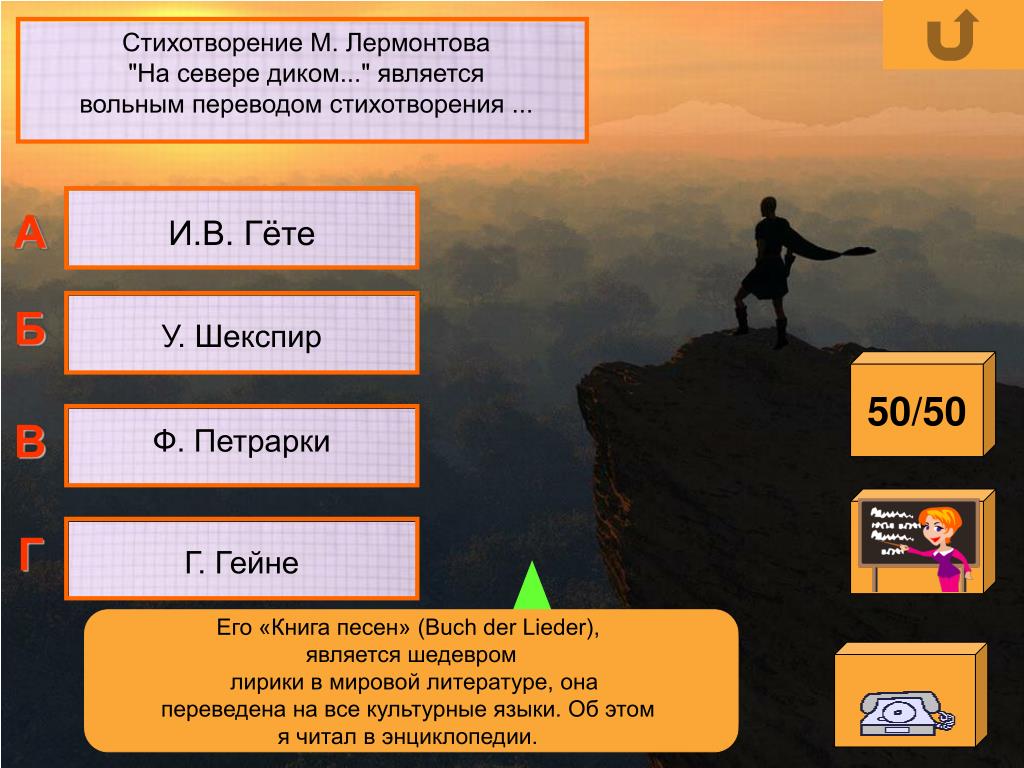 Стихотворение М. Лермонтова "На севере диком..." является вольным переводом стихотворения ...

А

И.В. Гёте

Б

У. Шекспир

В

Ф. Петрарки

Г

Г. Гейне

50/50

Его «Книга песен» (Buch der Lieder), является шедевром лирики в мировой литературе, она переведена на все культурные языки. Об этом я читал в энциклопедии.